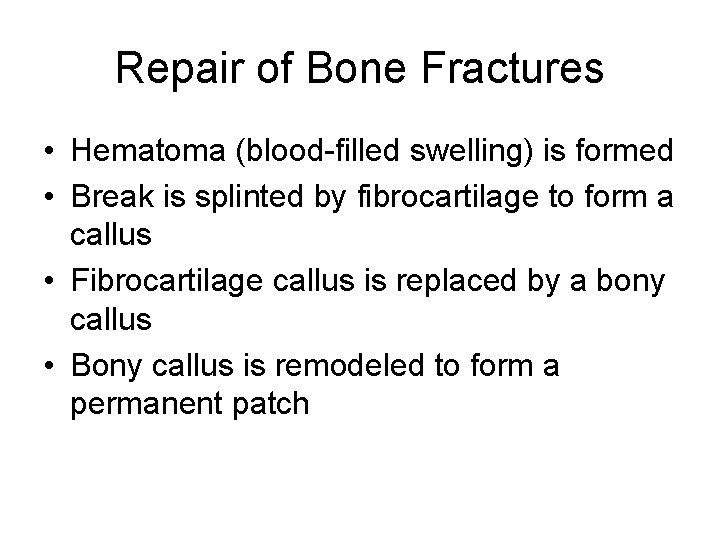 Repair of Bone Fractures

• Hematoma (blood-filled swelling) is formed
• Break is splinted by fibrocartilage to form a callus
• Fibrocartilage callus is replaced by a bony callus
• Bony callus is remodeled to form a permanent patch